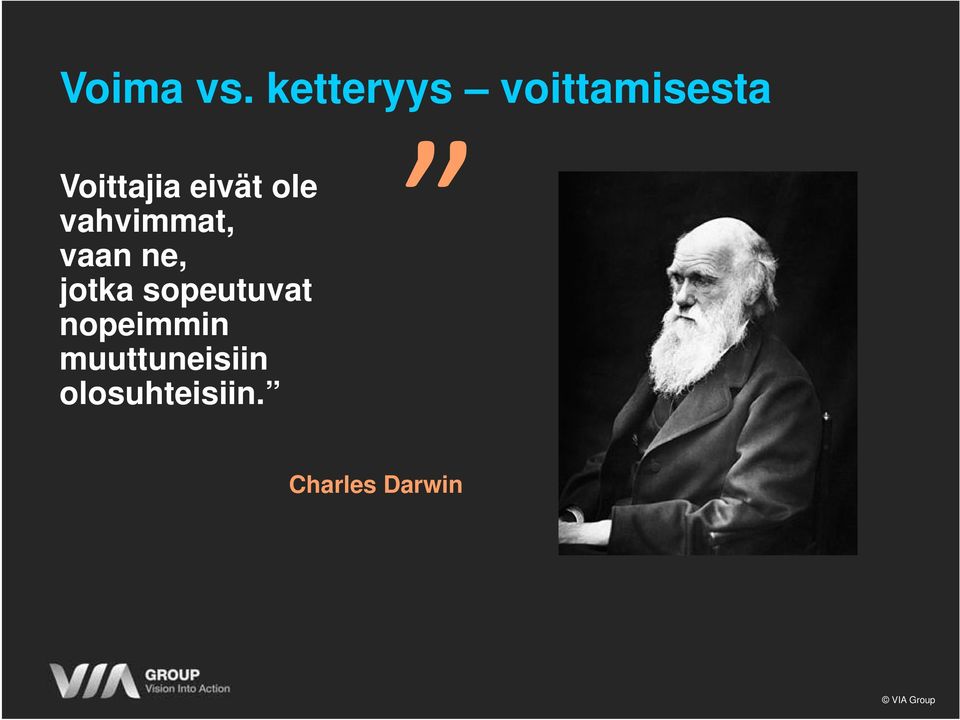 Voima vs. ketteryys – voittamisesta

”

Voittajia eivät ole vahvimmat, vaan ne, jotka sopeutuvat nopeimmin muuttuneisiin olosuhteisiin.”

Charles Darwin

VIA GROUP Vision Into Action

© VIA Group